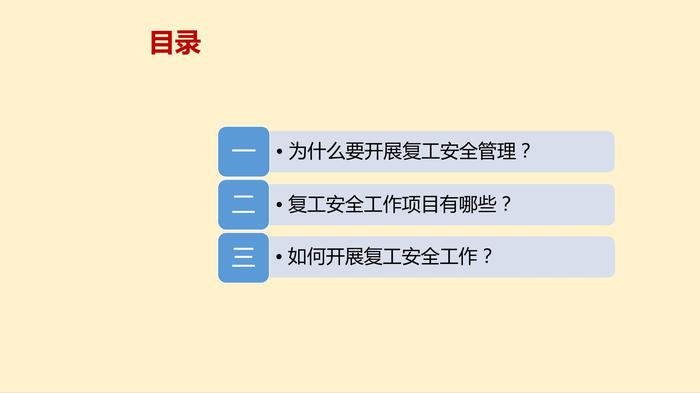 目录

一 • 为什么要开展复工安全管理？

二 • 复工安全工作项目有哪些？

三 • 如何开展复工安全工作？